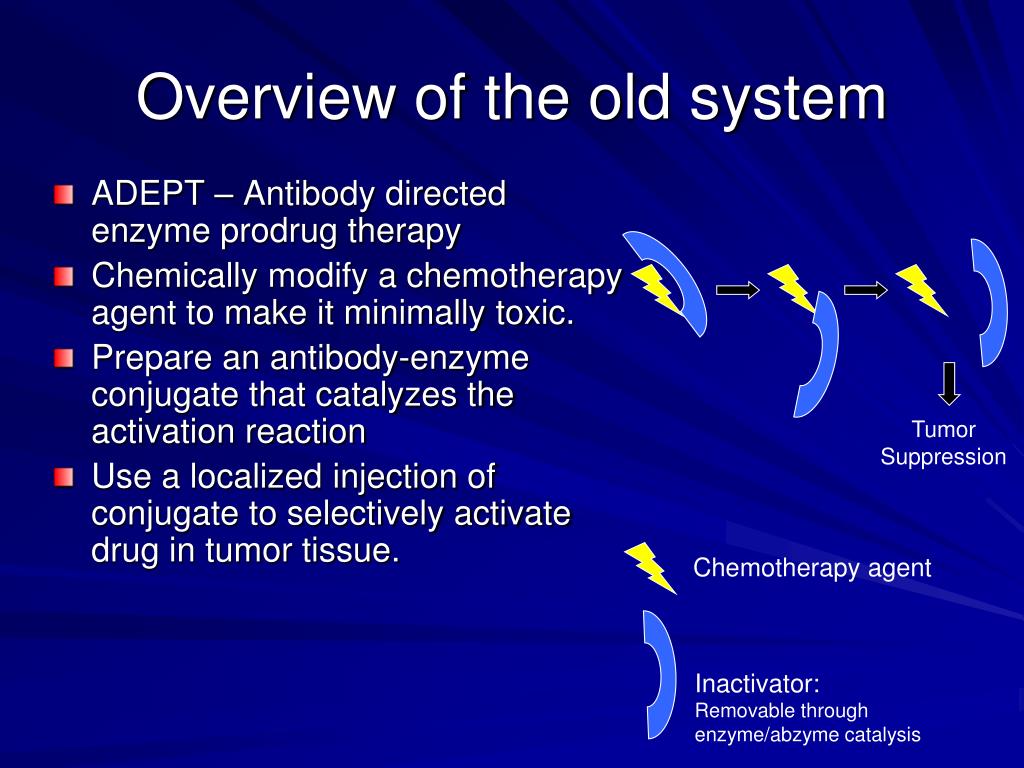 Overview of the old system

ADEPT – Antibody directed enzyme prodrug therapy

Chemically modify a chemotherapy agent to make it minimally toxic.

Prepare an antibody-enzyme conjugate that catalyzes the activation reaction

Use a localized injection of conjugate to selectively activate drug in tumor tissue.

Tumor Suppression

Chemotherapy agent

Inactivator:
Removable through enzyme/abzyme catalysis